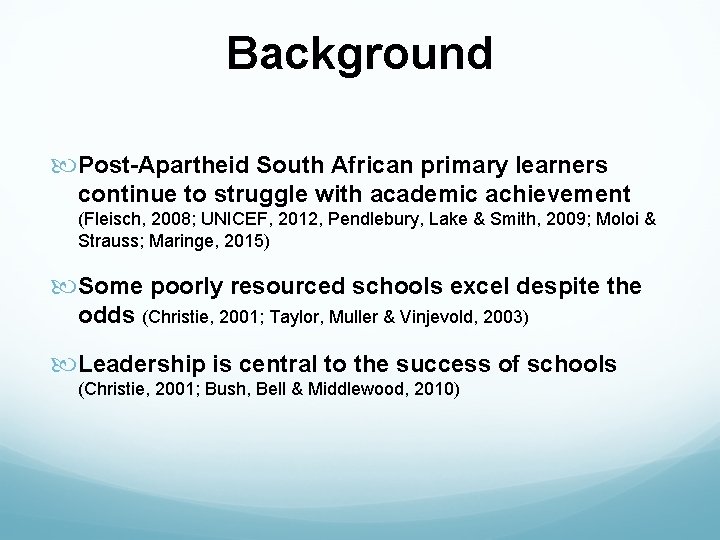 Background

Post-Apartheid South African primary learners continue to struggle with academic achievement (Fleisch, 2008; UNICEF, 2012, Pendlebury, Lake & Smith, 2009; Moloi & Strauss; Maringe, 2015)

Some poorly resourced schools excel despite the odds (Christie, 2001; Taylor, Muller & Vinjevold, 2003)

Leadership is central to the success of schools (Christie, 2001; Bush, Bell & Middlewood, 2010)